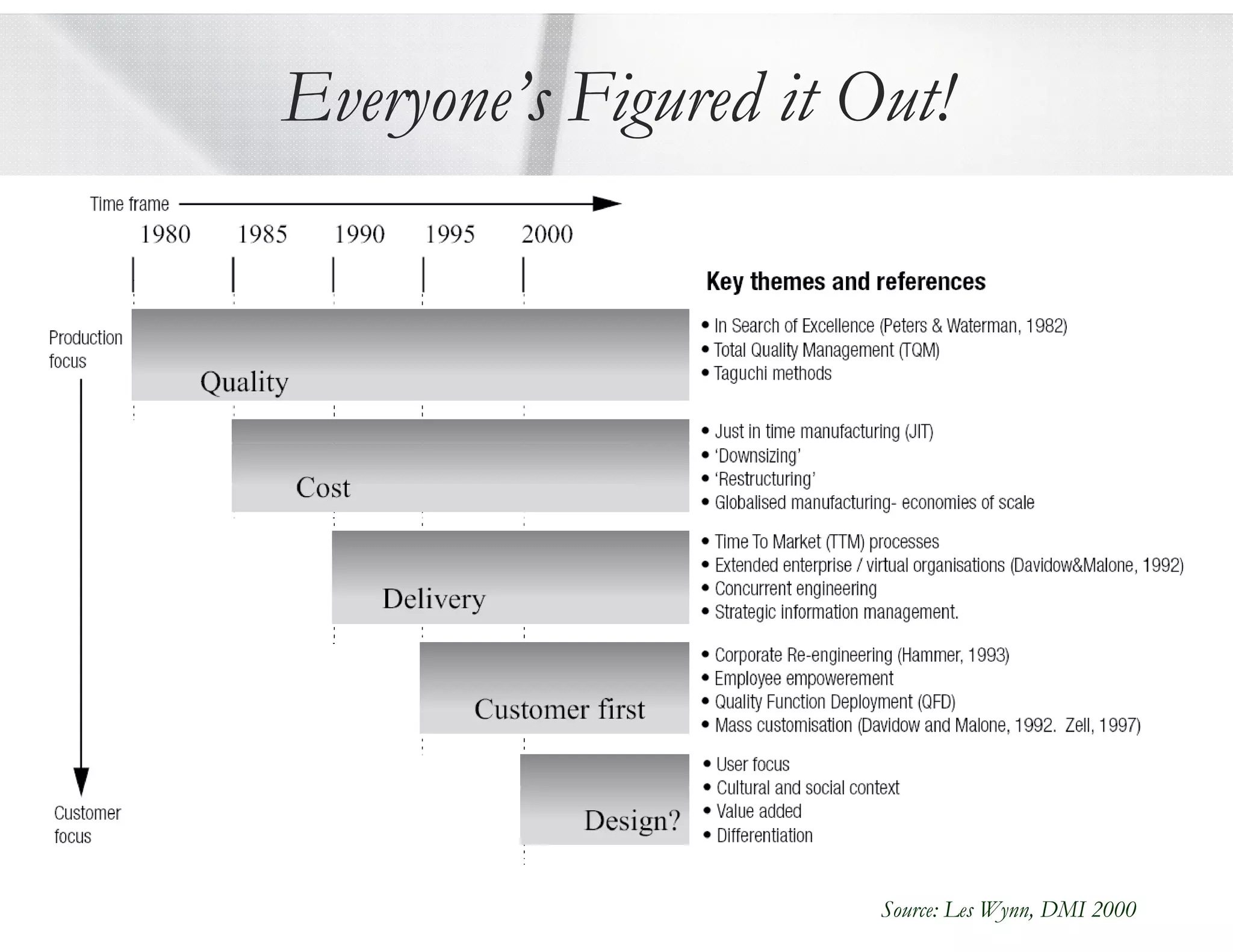 Everyone's Figured it Out!

Time frame

1980 1985 1990 1995 2000

Key themes and references

Production focus

Quality

• In Search of Excellence (Peters & Waterman, 1982)
• Total Quality Management (TQM)
• Taguchi methods

Cost

• Just in time manufacturing (JIT)
• 'Downsizing'
• 'Restructuring'
• Globalised manufacturing- economies of scale

Delivery

• Time To Market (TTM) processes
• Extended enterprise / virtual organisations (Davidow&Malone, 1992)
• Concurrent engineering
• Strategic information management.

Customer first

• Corporate Re-engineering (Hammer, 1993)
• Employee empowerement
• Quality Function Deployment (QFD)
• Mass customisation (Davidow and Malone, 1992. Zell, 1997)

Design?

• User focus
• Cultural and social context
• Value added
• Differentiation

Customer focus

Source: Les Wynn, DMI 2000